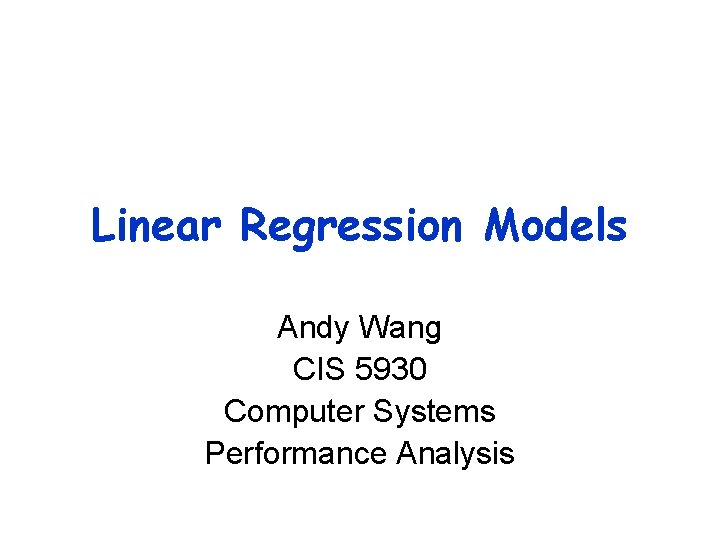 Linear Regression Models

Andy Wang
CIS 5930
Computer Systems
Performance Analysis